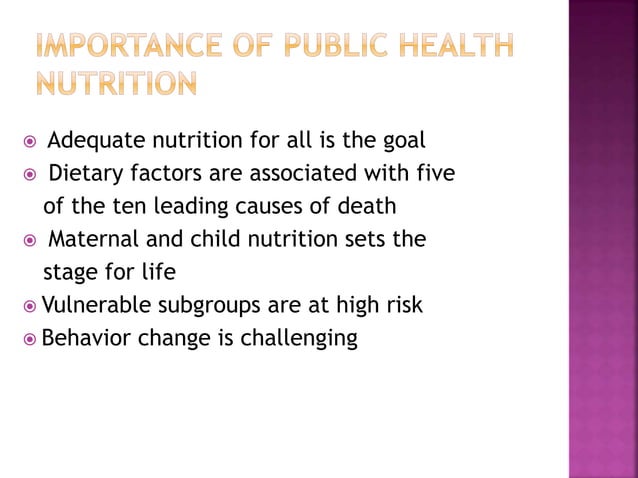 IMPORTANCE OF PUBLIC HEALTH NUTRITION

Adequate nutrition for all is the goal

Dietary factors are associated with five of the ten leading causes of death

Maternal and child nutrition sets the stage for life

Vulnerable subgroups are at high risk

Behavior change is challenging